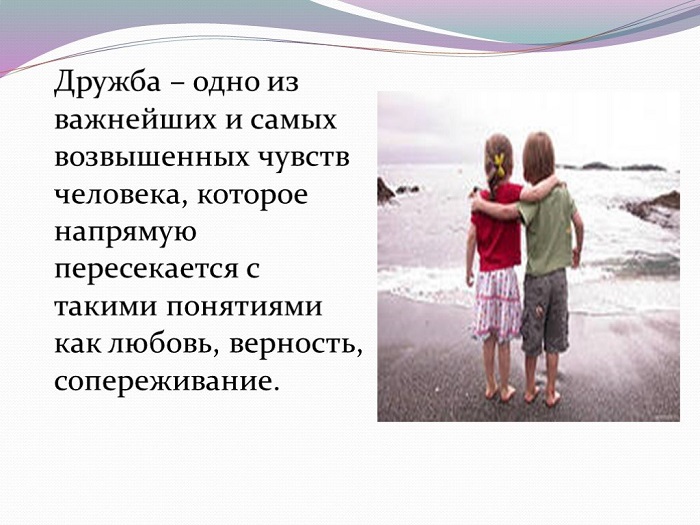 Дружба – одно из важнейших и самых возвышенных чувств человека, которое напрямую пересекается с такими понятиями как любовь, верность, сопереживание.